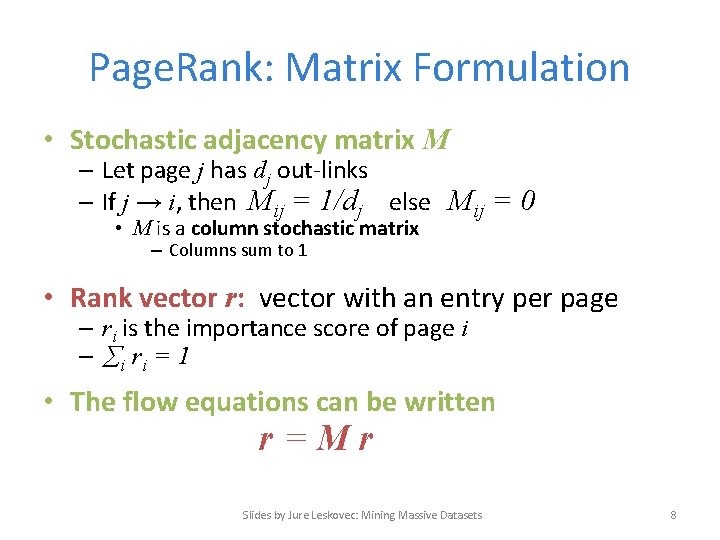 PageRank: Matrix Formulation

• Stochastic adjacency matrix $M$
– Let page $j$ has $d_j$ out-links
– If $j \rightarrow i$, then $M_{ij} = 1/d_j$ else $M_{ij} = 0$
• $M$ is a column stochastic matrix
– Columns sum to 1

• Rank vector $r$: vector with an entry per page
– $r_i$ is the importance score of page $i$
– $\sum_i r_i = 1$

• The flow equations can be written
$r = M r$

Slides by Jure Leskovec: Mining Massive Datasets

8